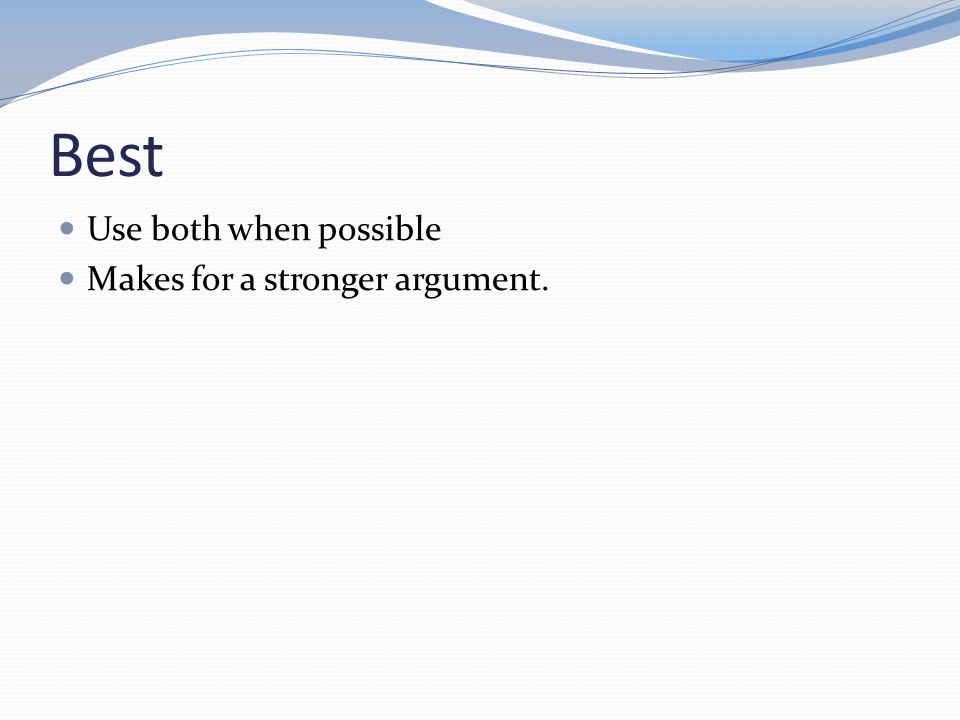 Best

- Use both when possible
- Makes for a stronger argument.